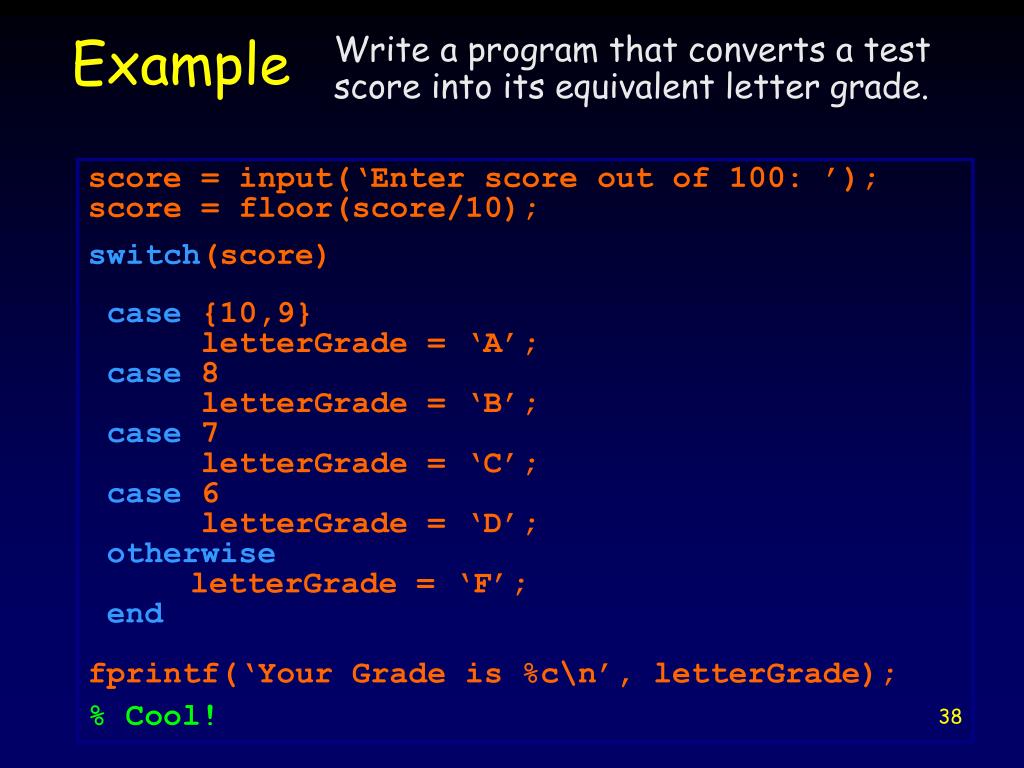 Example

Write a program that converts a test score into its equivalent letter grade.

score = input(‘Enter score out of 100: ’);
score = floor(score/10);

switch(score)

case {10,9}
letterGrade = ‘A’;
case 8
letterGrade = ‘B’;
case 7
letterGrade = ‘C’;
case 6
letterGrade = ‘D’;
otherwise
letterGrade = ‘F’;
end

fprintf(‘Your Grade is %c\n’, letterGrade);

% Cool!

38